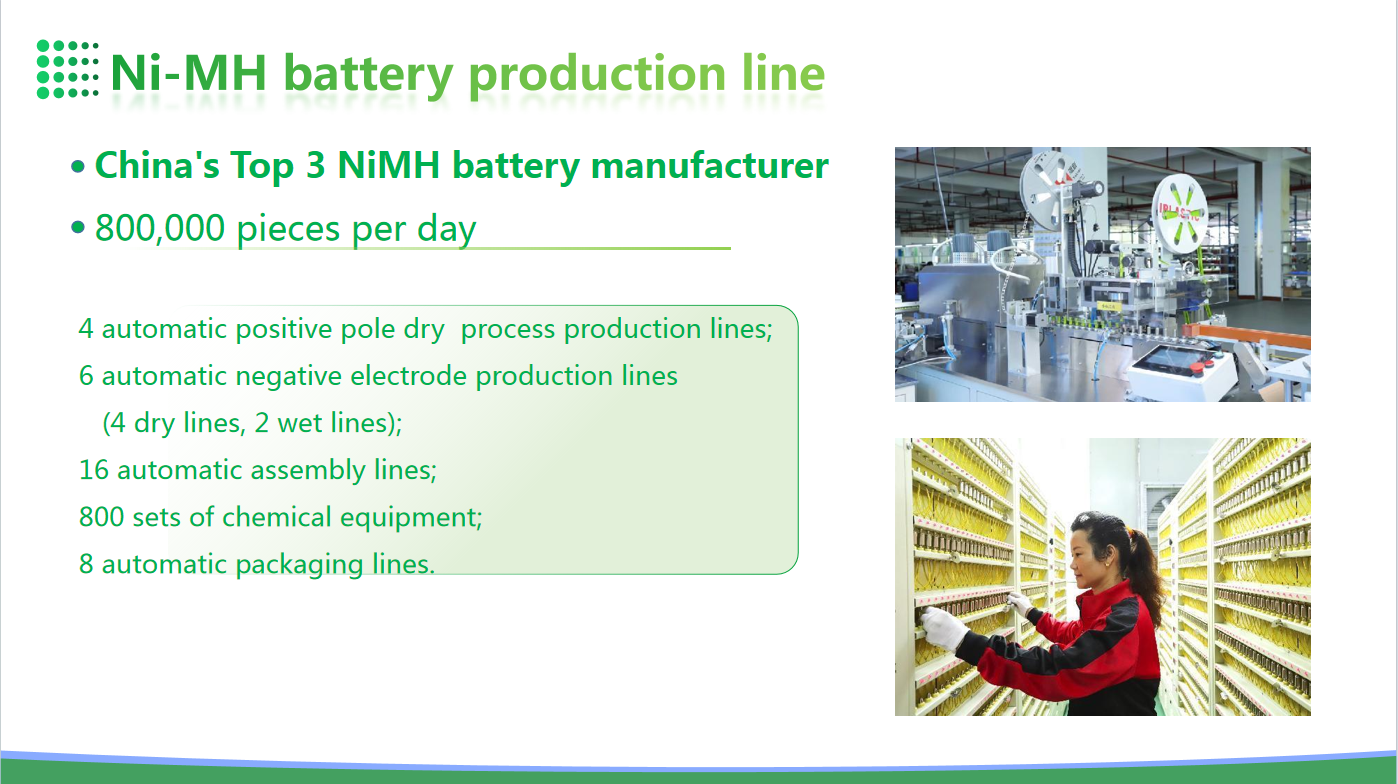 Ni-MH battery production line

• China's Top 3 NiMH battery manufacturer

• 800,000 pieces per day

4 automatic positive pole dry process production lines;
6 automatic negative electrode production lines (4 dry lines, 2 wet lines);
16 automatic assembly lines;
800 sets of chemical equipment;
8 automatic packaging lines.